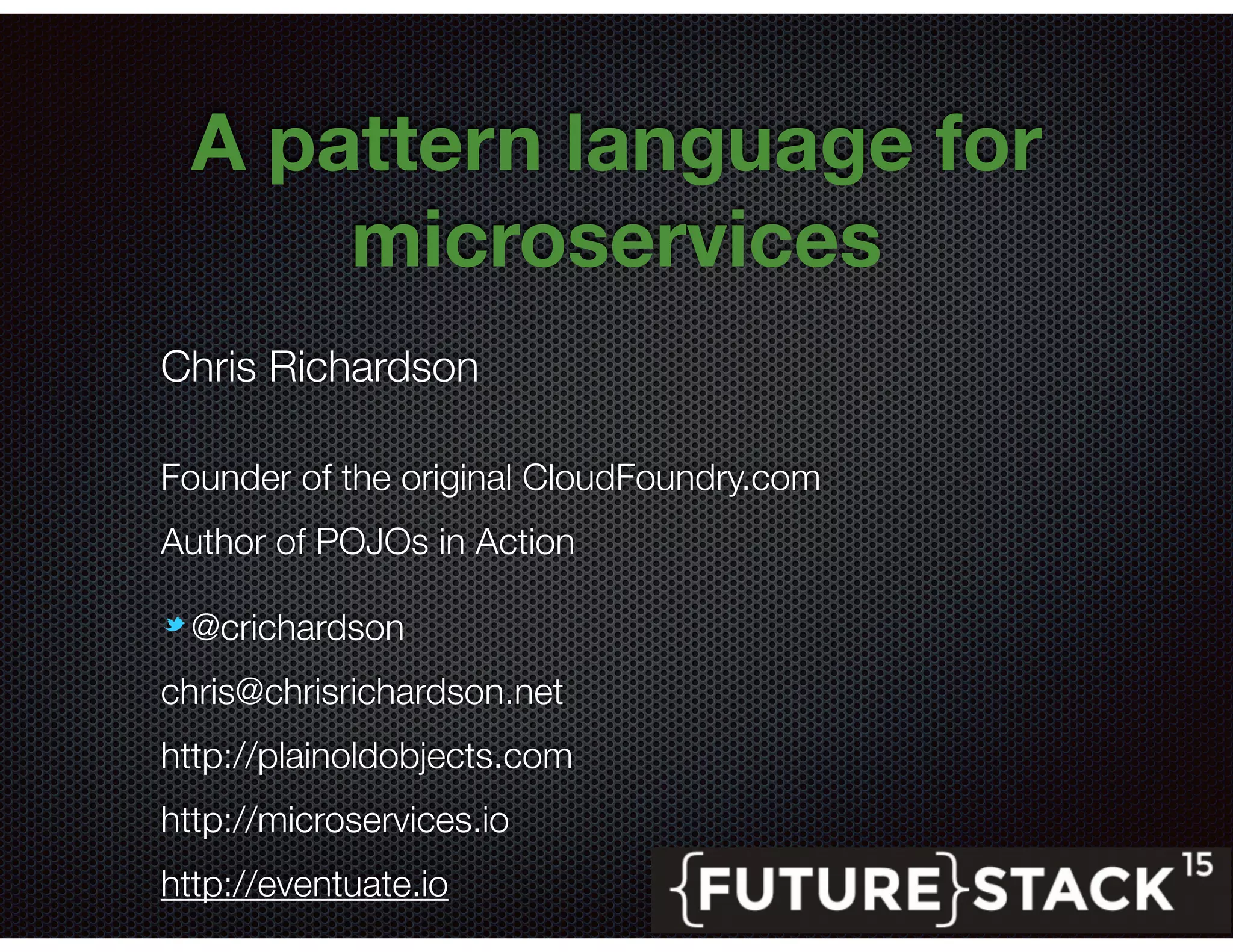 A pattern language for microservices

Chris Richardson

Founder of the original CloudFoundry.com

Author of POJOs in Action

@crichardson

chris@chrisrichardson.net

http://plainoldobjects.com

http://microservices.io

http://eventuate.io

{FUTURE}STACK 15